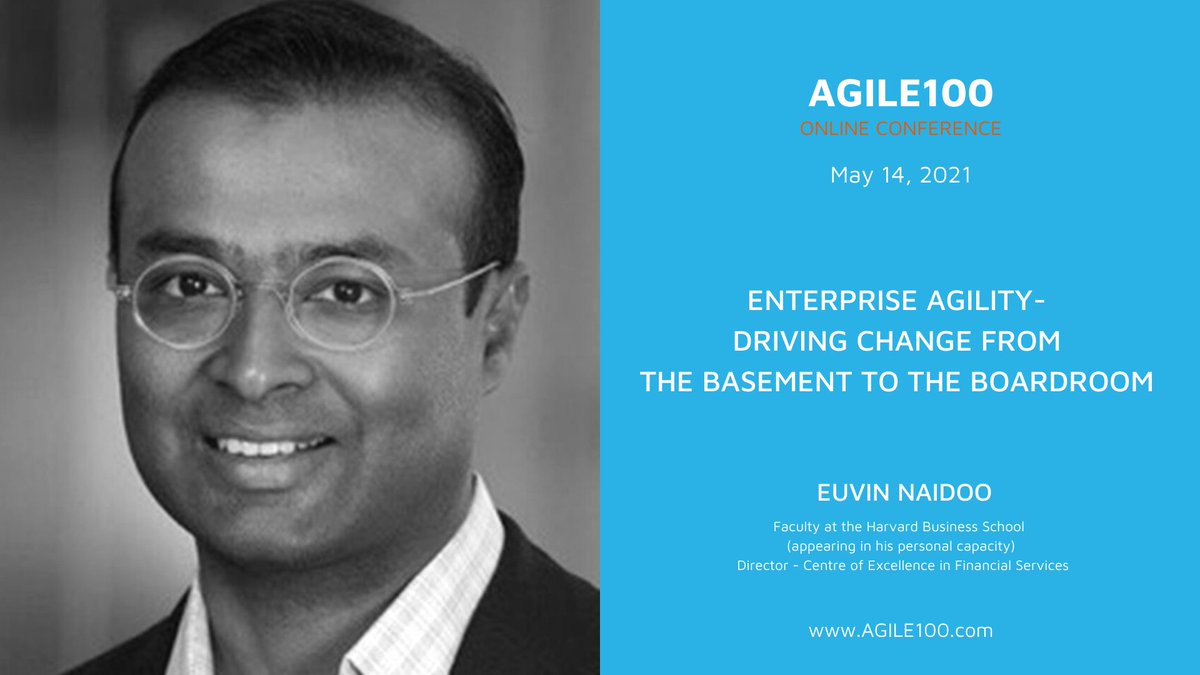 AGILE100
ONLINE CONFERENCE

May 14, 2021

ENTERPRISE AGILITY-
DRIVING CHANGE FROM
THE BASEMENT TO THE BOARDROOM

EUVIN NAIDOO

Faculty at the Harvard Business School
(appearing in his personal capacity)
Director - Centre of Excellence in Financial Services

www.AGILE100.com